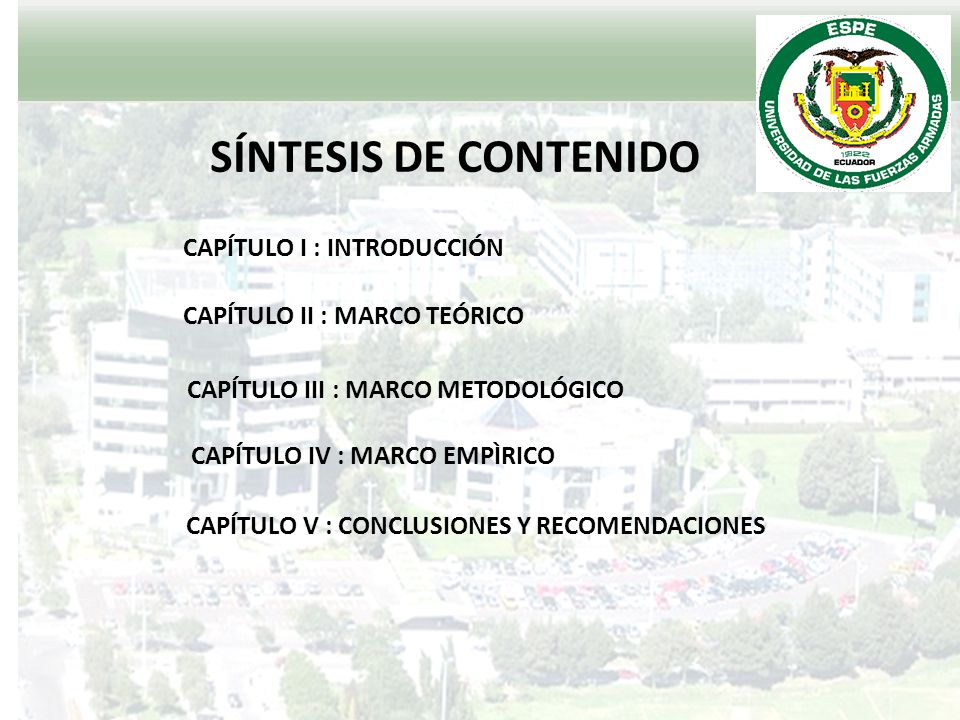 ESPE
UNIVERSIDAD DE LAS FUERZAS ARMADAS
1922
ECUADOR

SÍNTESIS DE CONTENIDO

CAPÍTULO I : INTRODUCCIÓN

CAPÍTULO II : MARCO TEÓRICO

CAPÍTULO III : MARCO METODOLÓGICO

CAPÍTULO IV : MARCO EMPÌRICO

CAPÍTULO V : CONCLUSIONES Y RECOMENDACIONES